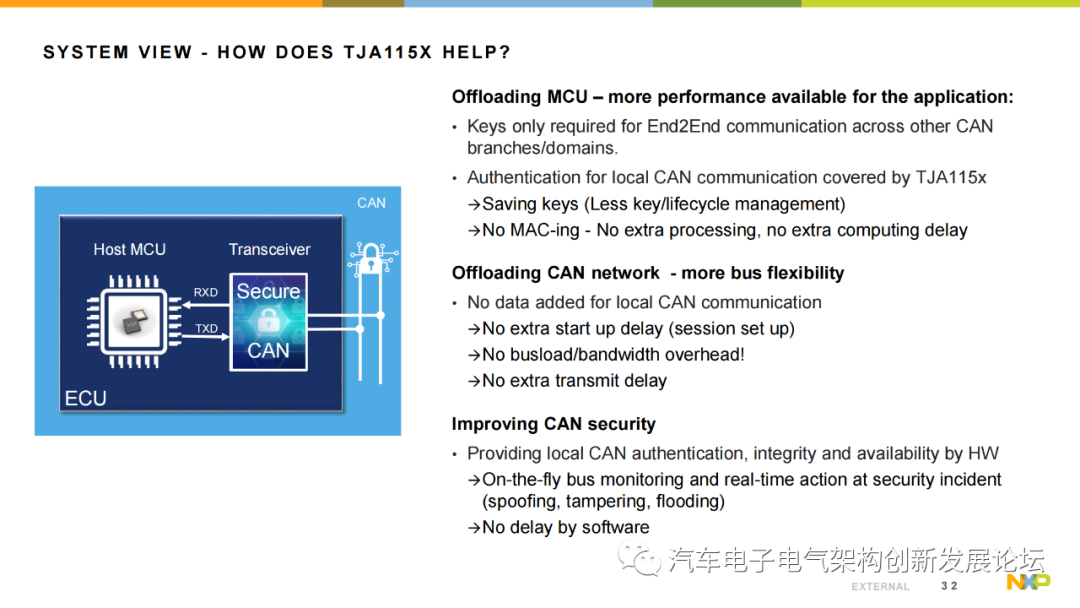 SYSTEM VIEW - HOW DOES TJA115X HELP?

CAN

Host MCU

Transceiver

RXD

TXD

Secure

CAN

ECU

Offloading MCU – more performance available for the application:

• Keys only required for End2End communication across other CAN branches/domains.

• Authentication for local CAN communication covered by TJA115x
→Saving keys (Less key/lifecycle management)
→No MAC-ing - No extra processing, no extra computing delay

Offloading CAN network - more bus flexibility

• No data added for local CAN communication
→No extra start up delay (session set up)
→No busload/bandwidth overhead!
→No extra transmit delay

Improving CAN security

• Providing local CAN authentication, integrity and availability by HW
→On-the-fly bus monitoring and real-time action at security incident (spoofing, tampering, flooding)
→No delay by software

汽车电子电气架构创新发展论坛

EXTERNAL 32

NXP